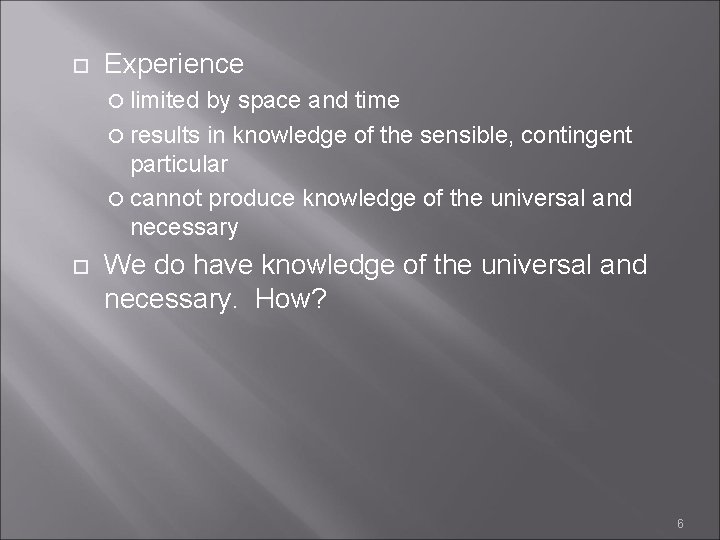 Experience

limited by space and time

results in knowledge of the sensible, contingent particular

cannot produce knowledge of the universal and necessary

We do have knowledge of the universal and necessary.  How?

6